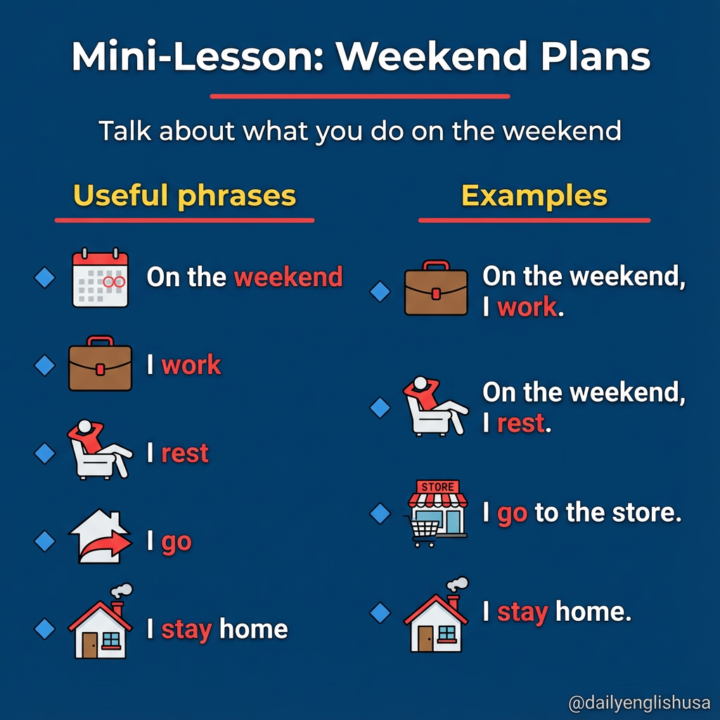 Mini-Lesson: Weekend Plans

Talk about what you do on the weekend

Useful phrases

On the weekend

I work

I rest

I go

I stay home

Examples

On the weekend, I work.

On the weekend, I rest.

STORE

I go to the store.

I stay home.

@dailyenglishusa